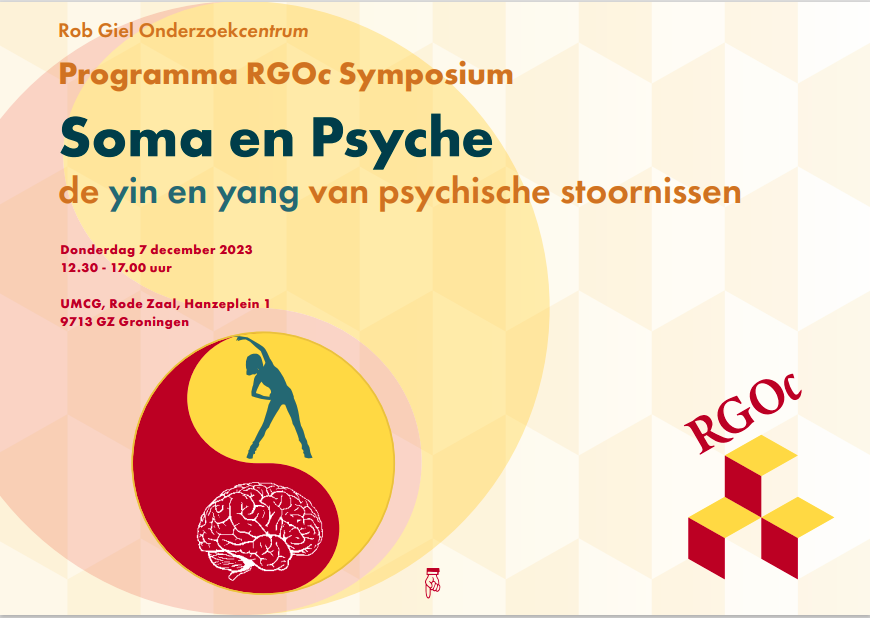 Rob Giel Onderzoekcentrum

Programma RGOc Symposium

Soma en Psyche

de yin en yang van psychische stoornissen

Donderdag 7 december 2023
12.30 - 17.00 uur

UMCG, Rode Zaal, Hanzeplein 1
9713 GZ Groningen

RGOc